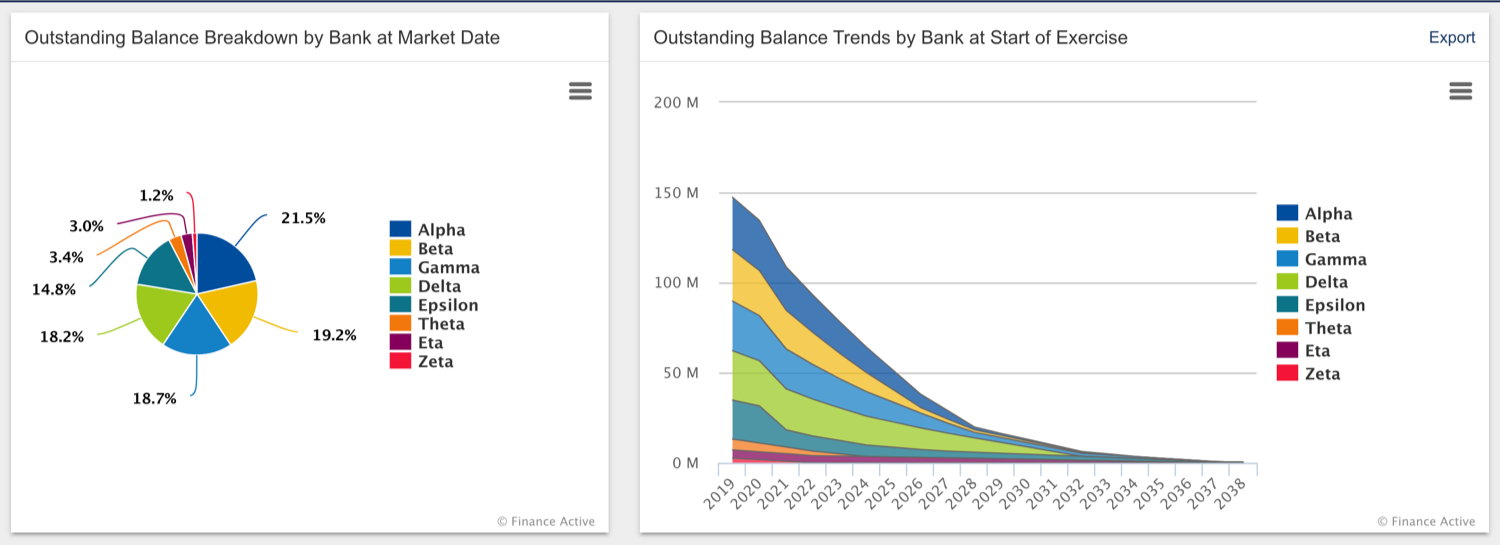 Outstanding Balance Breakdown by Bank at Market Date

1.2%
3.0%
3.4%
14.8%
18.2%
18.7%
19.2%
21.5%

Alpha
Beta
Gamma
Delta
Epsilon
Theta
Eta
Zeta

© Finance Active

Outstanding Balance Trends by Bank at Start of Exercise

Export

200 M
150 M
100 M
50 M
0 M

2019 2020 2021 2022 2023 2024 2025 2026 2027 2028 2029 2030 2031 2032 2033 2034 2035 2036 2037 2038

Alpha
Beta
Gamma
Delta
Epsilon
Theta
Eta
Zeta

© Finance Active